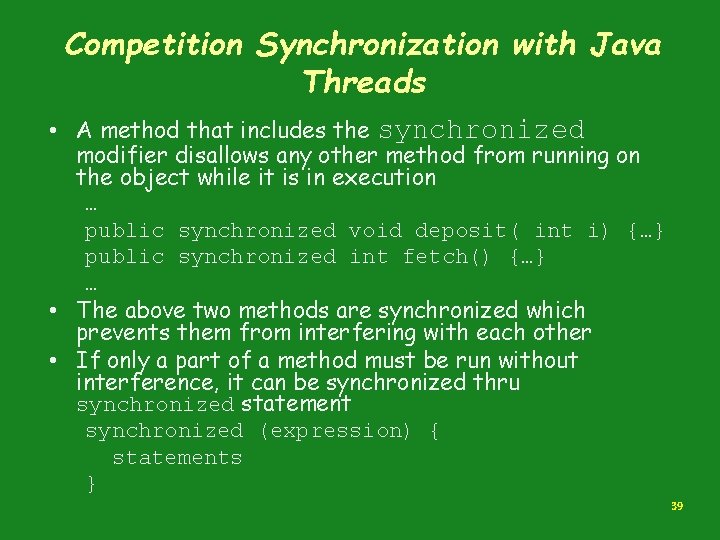 Competition Synchronization with Java Threads

• A method that includes the synchronized modifier disallows any other method from running on the object while it is in execution

…
public synchronized void deposit( int i) {…}
public synchronized int fetch() {…}
…

• The above two methods are synchronized which prevents them from interfering with each other

• If only a part of a method must be run without interference, it can be synchronized thru synchronized statement

synchronized (expression) {
statements
}

39